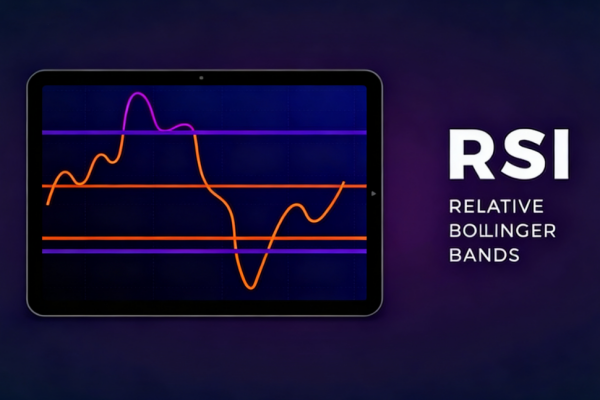 RSI

RELATIVE
BOLLINGER
BANDS